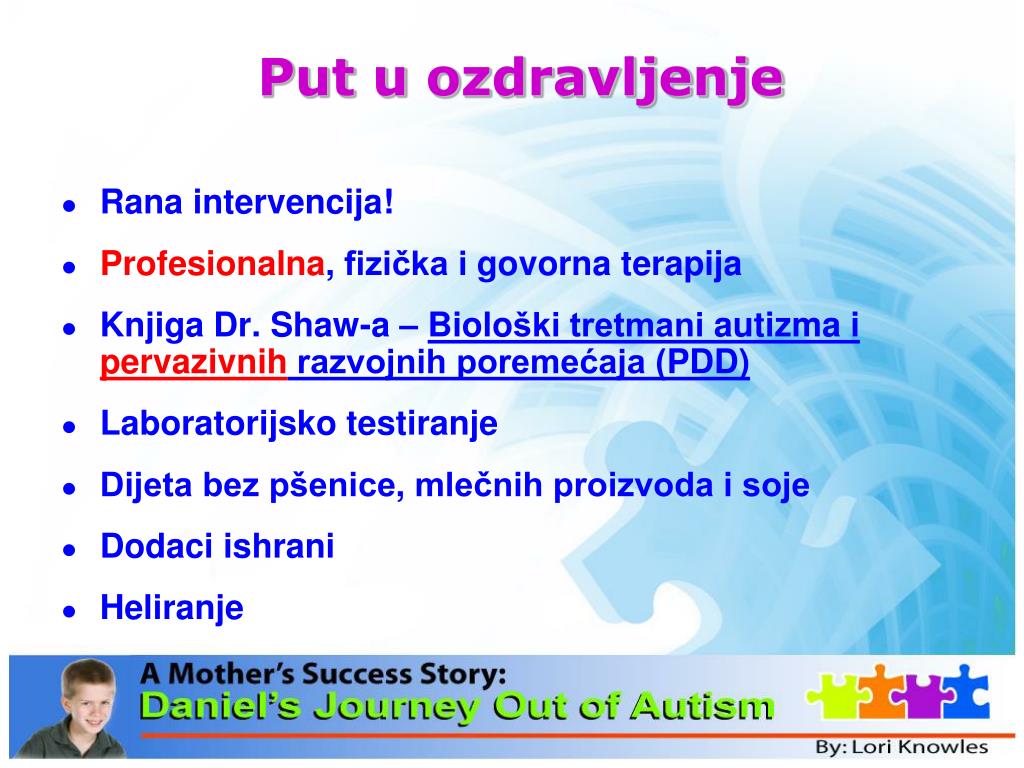 Put u ozdravljenje

- Rana intervencija!
- Profesionalna, fizička i govorna terapija
- Knjiga Dr. Shaw-a – Biološki tretmani autizma i pervazivnih razvojnih poremećaja (PDD)
- Laboratorijsko testiranje
- Dijeta bez pšenice, mlečnih proizvoda i soje
- Dodaci ishrani
- Heliranje

A Mother's Success Story:
Daniel's Journey Out of Autism
By: Lori Knowles